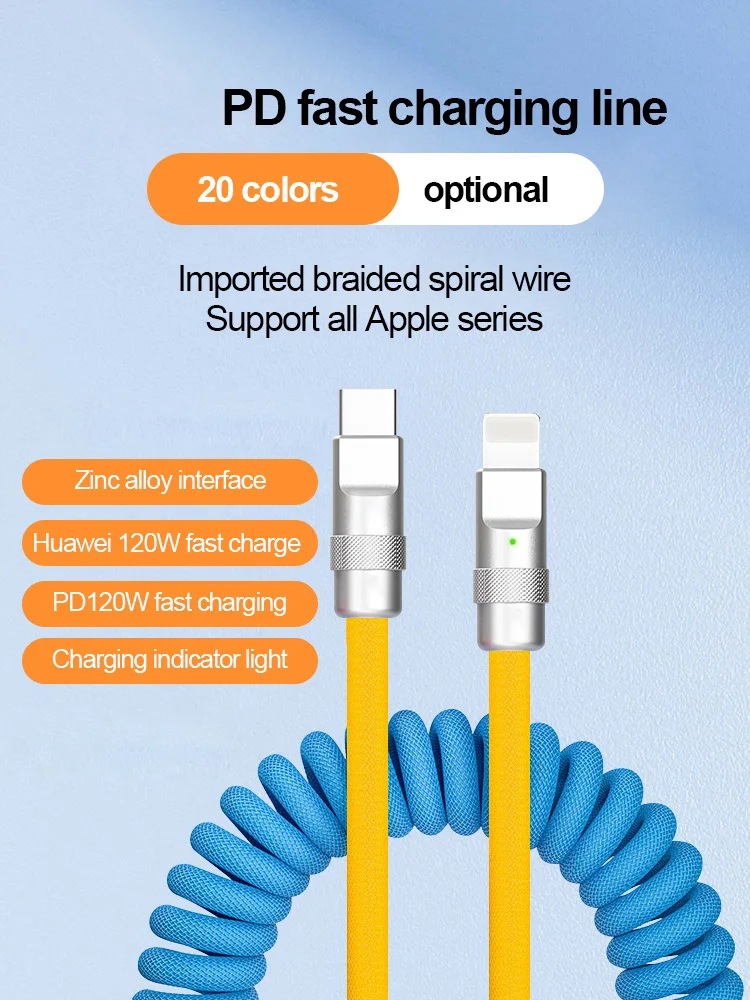 PD fast charging line

20 colors optional

Imported braided spiral wire
Support all Apple series

Zinc alloy interface

Huawei 120W fast charge

PD120W fast charging

Charging indicator light